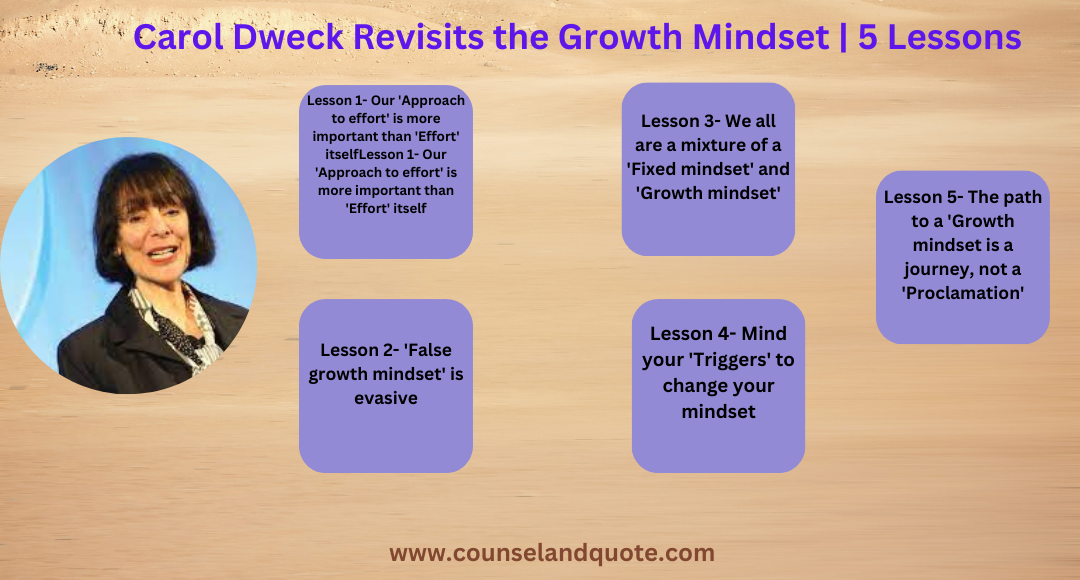 Carol Dweck Revisits the Growth Mindset | 5 Lessons

Lesson 1- Our 'Approach to effort' is more important than 'Effort' itselfLesson 1- Our 'Approach to effort' is more important than 'Effort' itself

Lesson 2- 'False growth mindset' is evasive

Lesson 3- We all are a mixture of a 'Fixed mindset' and 'Growth mindset'

Lesson 4- Mind your 'Triggers' to change your mindset

Lesson 5- The path to a 'Growth mindset is a journey, not a 'Proclamation'

www.counselandquote.com